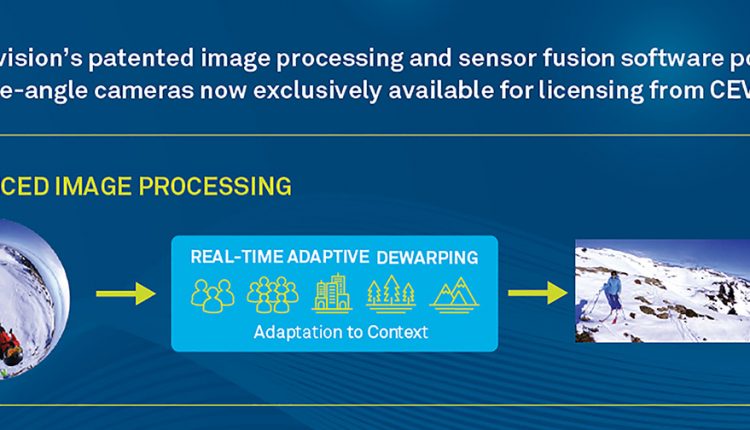 vision's patented image processing and sensor fusion software po
e-angle cameras now exclusively available for licensing from CEV

CED IMAGE PROCESSING

REAL-TIME ADAPTIVE DEWARPING

Adaptation to Context